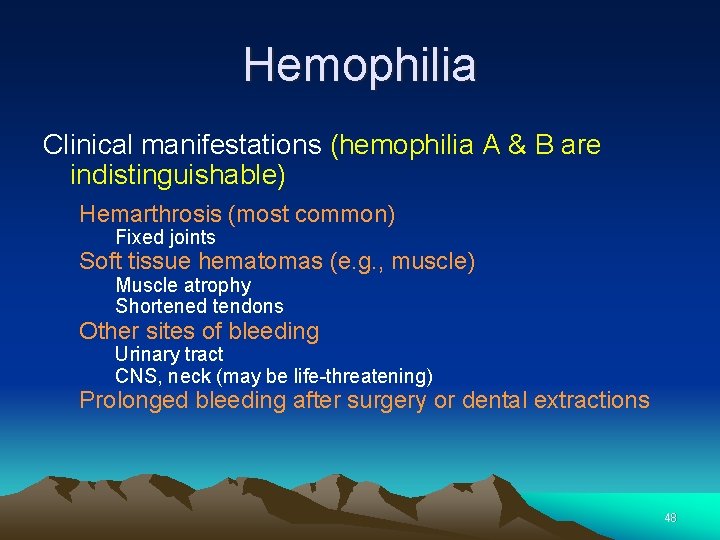 Hemophilia

Clinical manifestations (hemophilia A & B are indistinguishable)

Hemarthrosis (most common)
Fixed joints
Soft tissue hematomas (e.g., muscle)
Muscle atrophy
Shortened tendons
Other sites of bleeding
Urinary tract
CNS, neck (may be life-threatening)
Prolonged bleeding after surgery or dental extractions

48